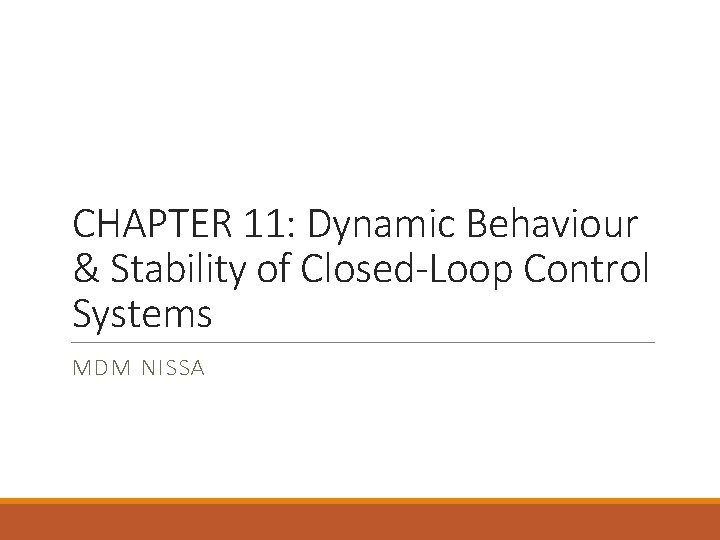 CHAPTER 11: Dynamic Behaviour & Stability of Closed-Loop Control Systems

MDM NISSA